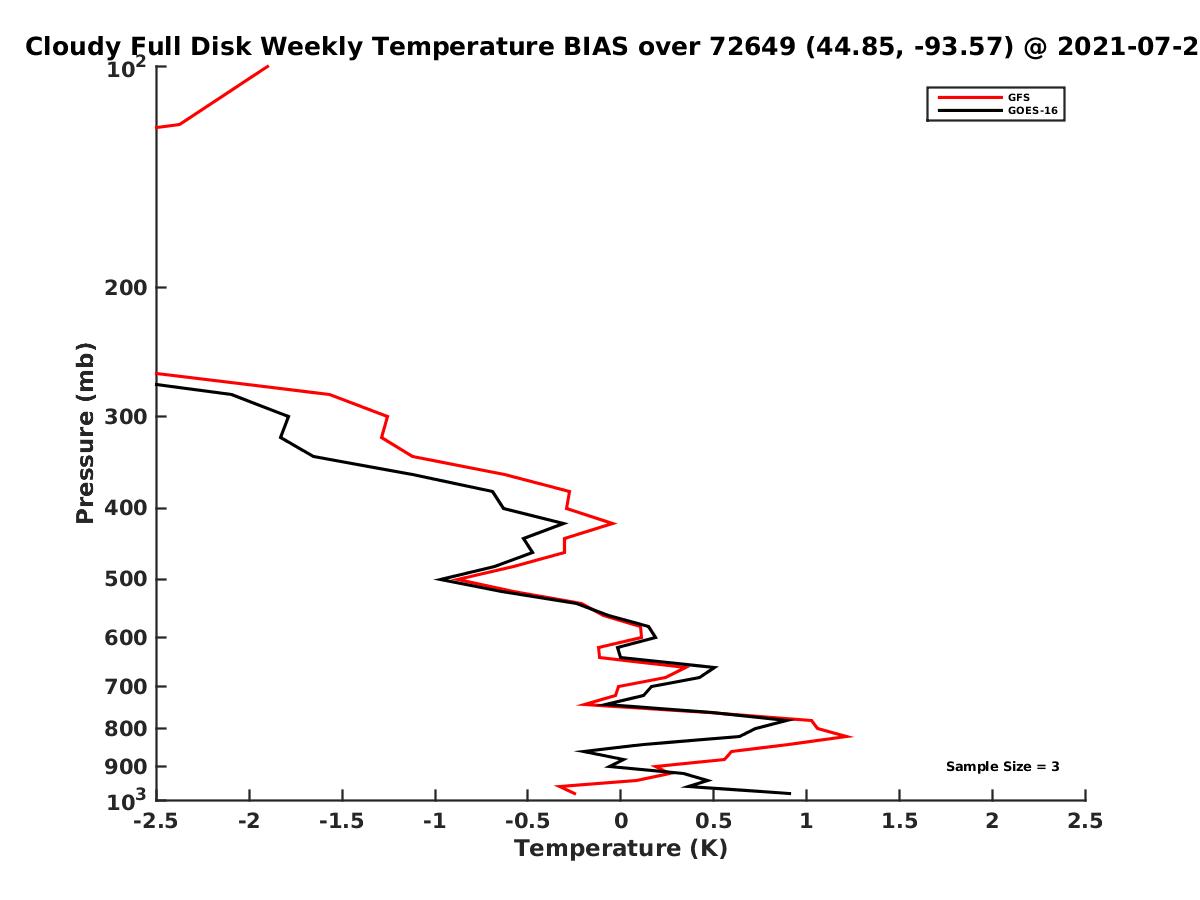 Cloudy Full Disk Weekly Temperature BIAS over 72649 (44.85, -93.57) @ 2021-07-2

GFS
GOES-16

Pressure (mb)

$10^2$
200
300
400
500
600
700
800
900
$10^3$

Sample Size = 3

-2.5 -2 -1.5 -1 -0.5 0 0.5 1 1.5 2 2.5

Temperature (K)